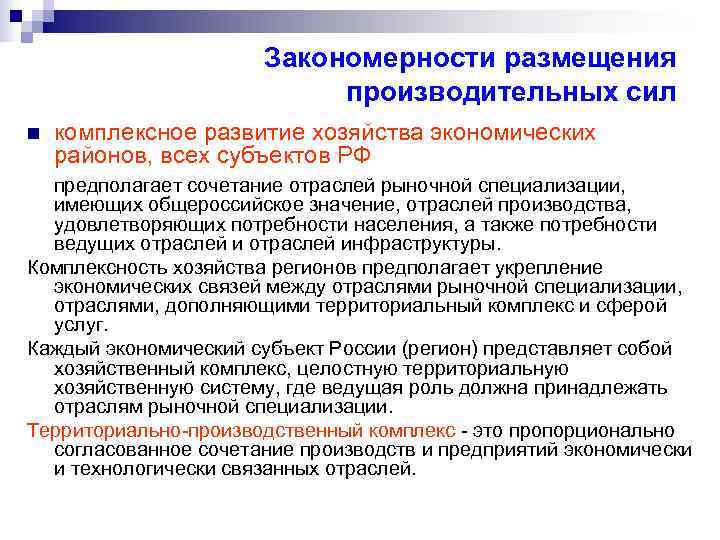 Закономерности размещения производительных сил

комплексное развитие хозяйства экономических районов, всех субъектов РФ

предполагает сочетание отраслей рыночной специализации, имеющих общероссийское значение, отраслей производства, удовлетворяющих потребности населения, а также потребности ведущих отраслей и отраслей инфраструктуры.

Комплексность хозяйства регионов предполагает укрепление экономических связей между отраслями рыночной специализации, отраслями, дополняющими территориальный комплекс и сферой услуг.

Каждый экономический субъект России (регион) представляет собой хозяйственный комплекс, целостную территориальную хозяйственную систему, где ведущая роль должна принадлежать отраслям рыночной специализации.

Территориально-производственный комплекс - это пропорционально согласованное сочетание производств и предприятий экономически и технологически связанных отраслей.